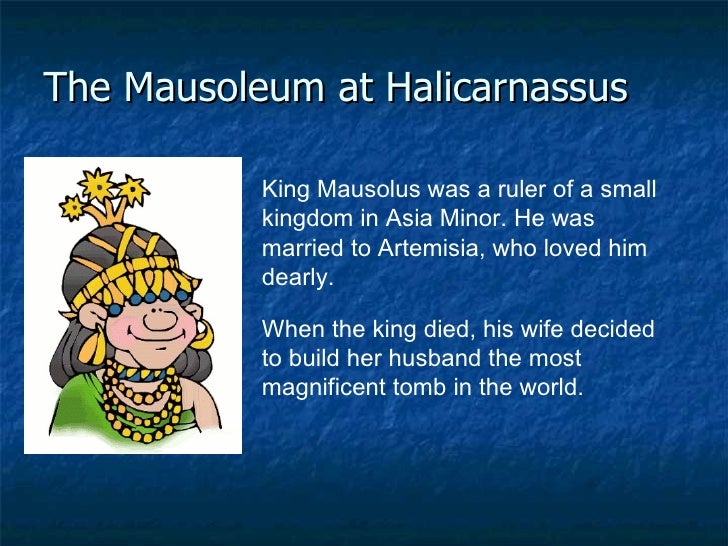 The Mausoleum at Halicarnassus

King Mausolus was a ruler of a small kingdom in Asia Minor. He was married to Artemisia, who loved him dearly.

When the king died, his wife decided to build her husband the most magnificent tomb in the world.